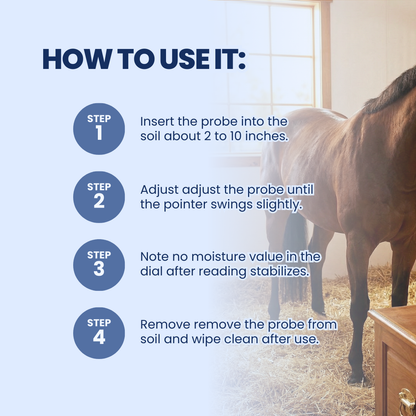 HOW TO USE IT:

STEP 1
Insert the probe into the soil about 2 to 10 inches.

STEP 2
Adjust adjust the probe until the pointer swings slightly.

STEP 3
Note no moisture value in the dial after reading stabilizes.

STEP 4
Remove remove the probe from soil and wipe clean after use.